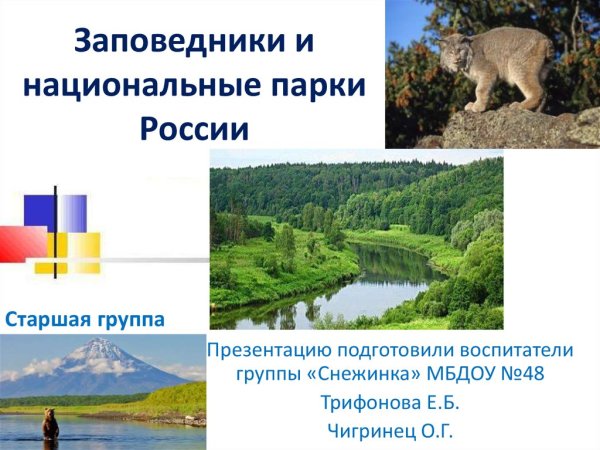 Заповедники и национальные парки России

Старшая группа

Презентацию подготовили воспитатели группы «Снежинка» МБДОУ №48

Трифонова Е.Б.

Чигринец О.Г.